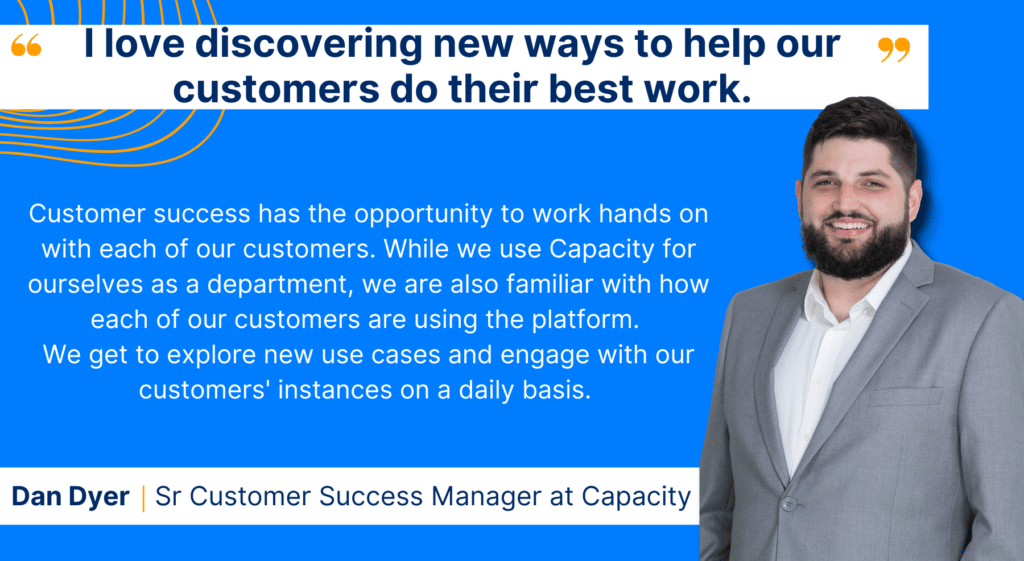 “ I love discovering new ways to help our customers do their best work. ”

Customer success has the opportunity to work hands on with each of our customers. While we use Capacity for ourselves as a department, we are also familiar with how each of our customers are using the platform. We get to explore new use cases and engage with our customers' instances on a daily basis.

Dan Dyer | Sr Customer Success Manager at Capacity